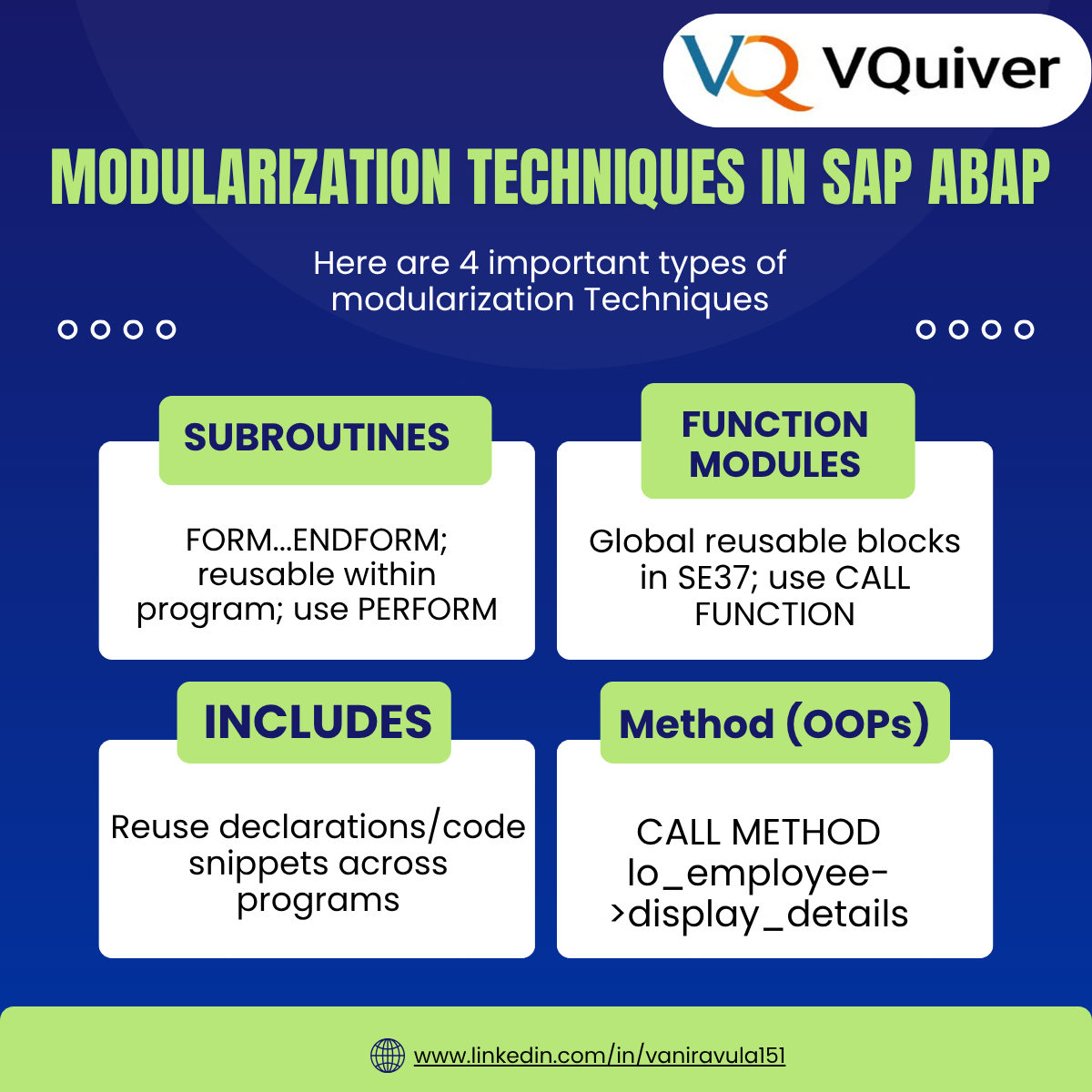 VQ VQuiver

MODULARIZATION TECHNIQUES IN SAP ABAP

Here are 4 important types of modularization Techniques

SUBROUTINES

FORM...ENDFORM; reusable within program; use PERFORM

FUNCTION MODULES

Global reusable blocks in SE37; use CALL FUNCTION

INCLUDES

Reuse declarations/code snippets across programs

Method (OOPs)

CALL METHOD lo_employee->display_details

www.linkedin.com/in/vaniravula151